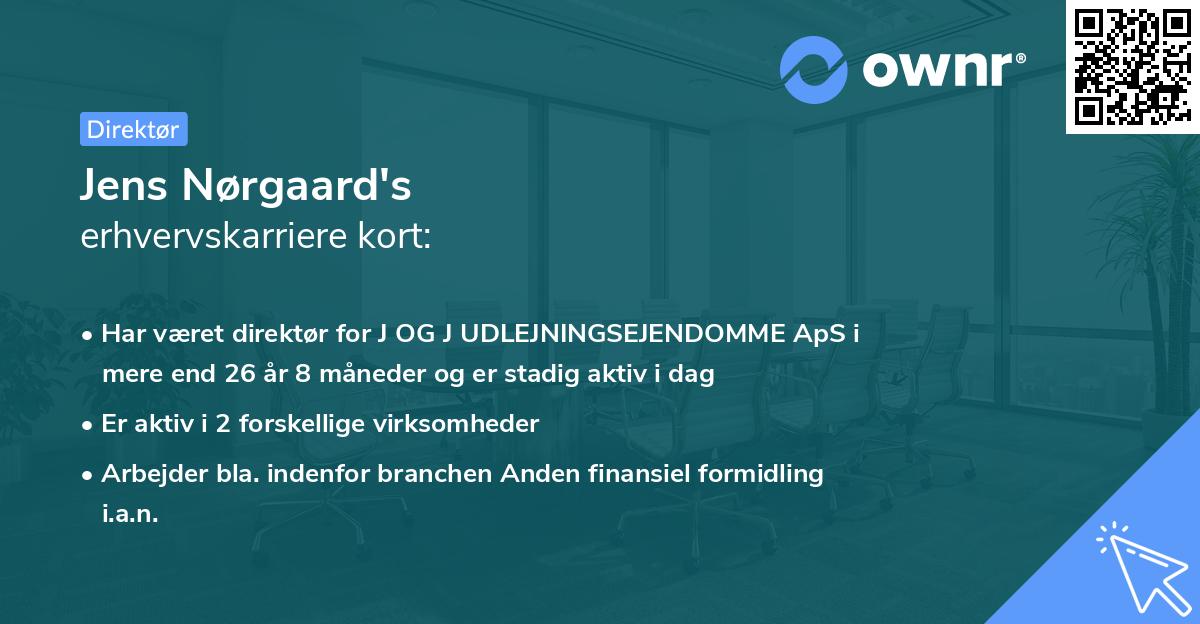 ownr®

Direktør

Jens Nørgaard's
erhvervskarriere kort:

• Har været direktør for J OG J UDLEJNINGSEJENDOMME ApS i mere end 26 år 8 måneder og er stadig aktiv i dag
• Er aktiv i 2 forskellige virksomheder
• Arbejder bla. indenfor branchen Anden finansiel formidling i.a.n.